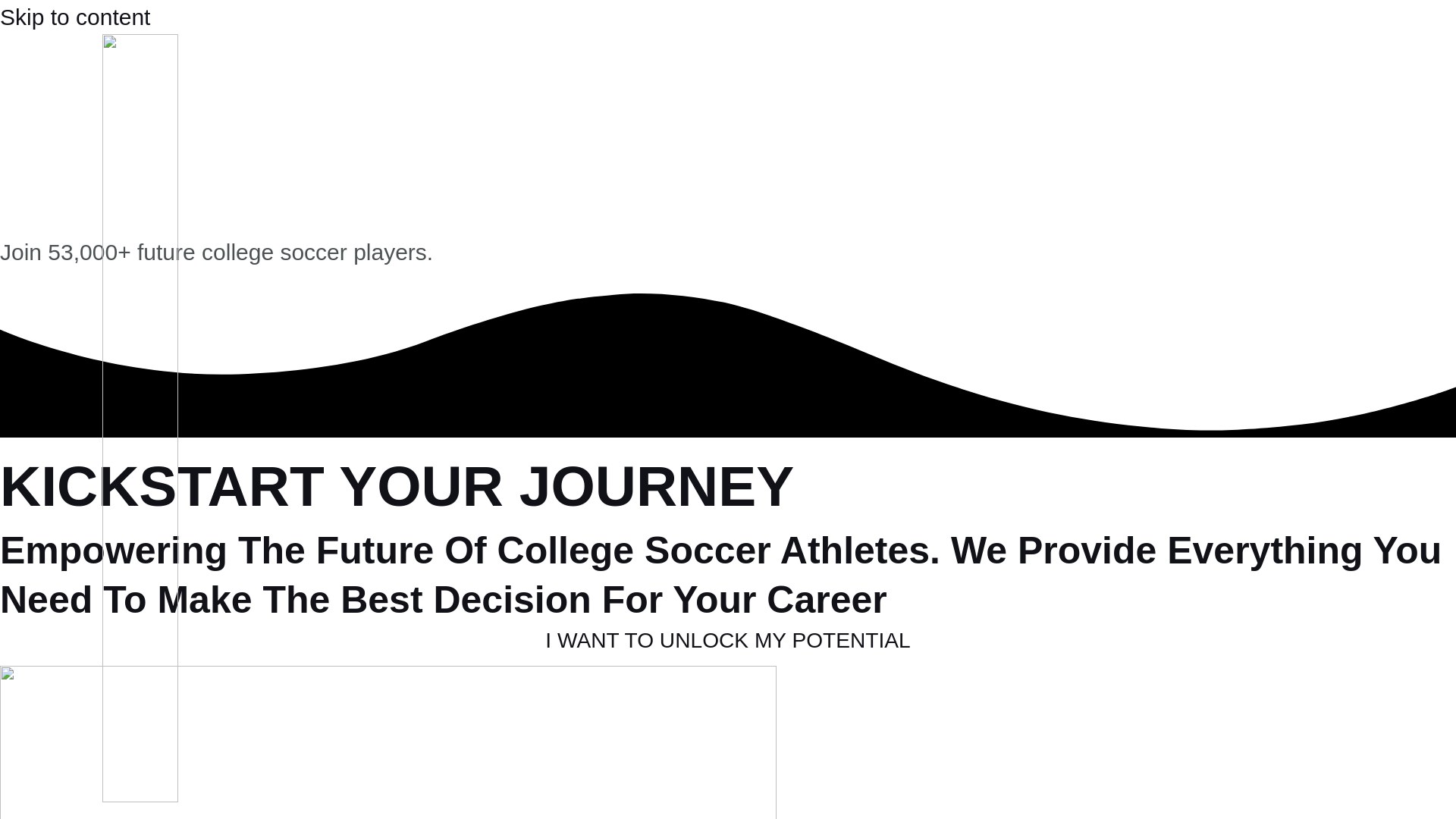 Skip to content

Join 53,000+ future college soccer players.

KICKSTART YOUR JOURNEY

Empowering The Future Of College Soccer Athletes. We Provide Everything You Need To Make The Best Decision For Your Career

I WANT TO UNLOCK MY POTENTIAL